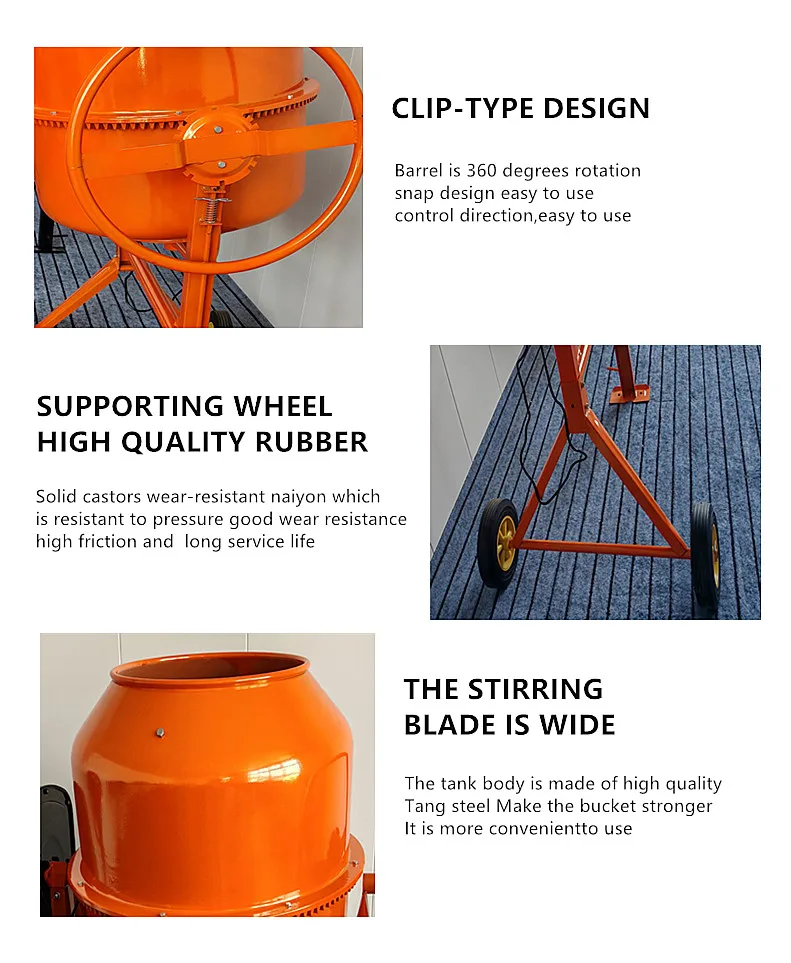 CLIP-TYPE DESIGN

Barrel is 360 degrees rotation snap design easy to use control direction,easy to use

SUPPORTING WHEEL HIGH QUALITY RUBBER

Solid castors wear-resistant naiyon which is resistant to pressure good wear resistance high friction and long service life

THE STIRRING BLADE IS WIDE

The tank body is made of high quality Tang steel Make the bucket stronger It is more convenientto use